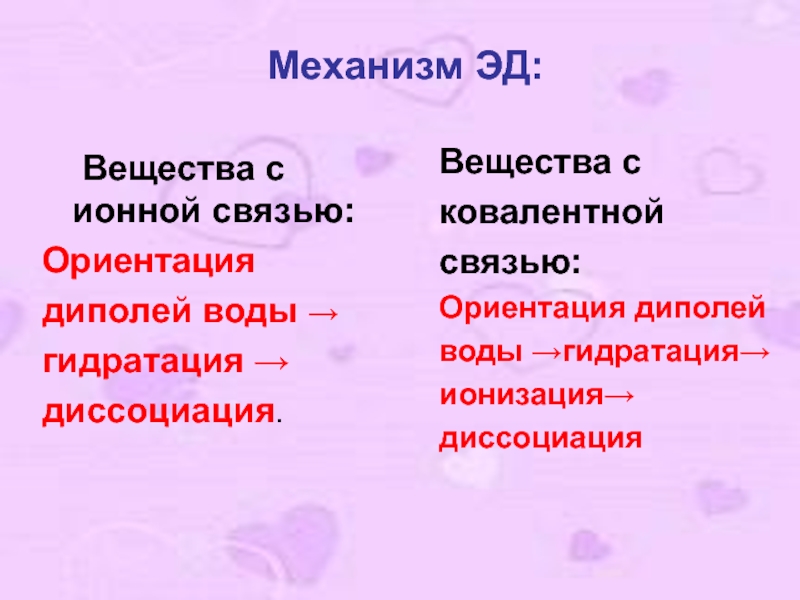 Механизм ЭД:

Вещества с ионной связью:

Ориентация диполей воды → гидратация → диссоциация.

Вещества с ковалентной связью:

Ориентация диполей воды →гидратация→ ионизация→ диссоциация